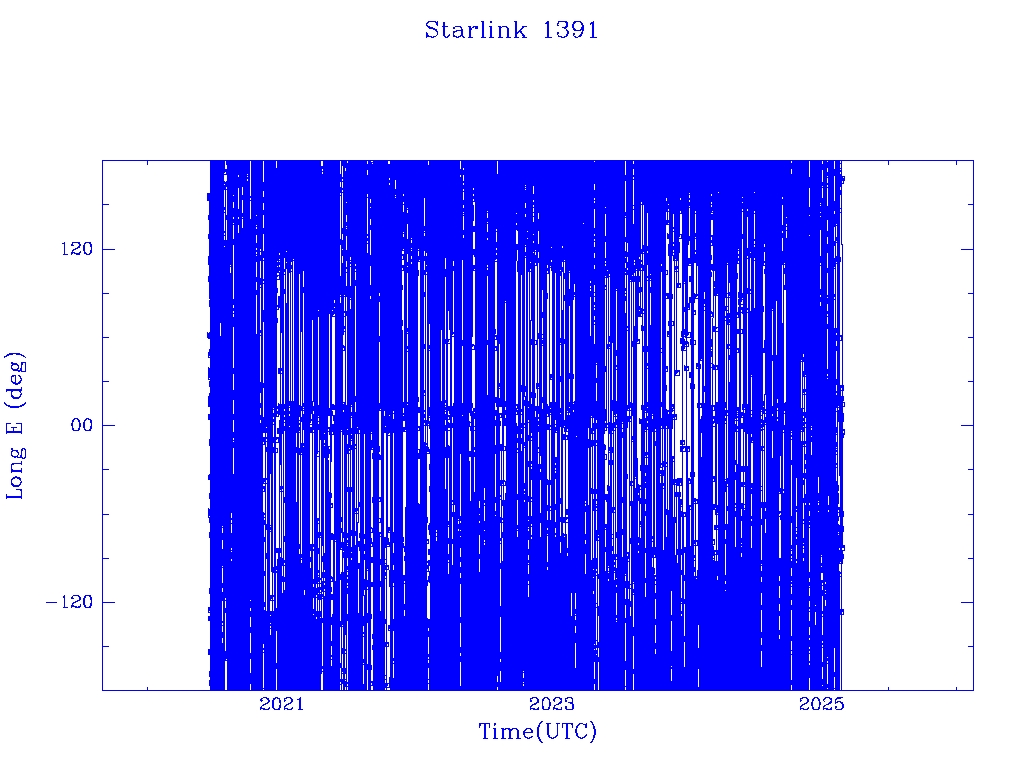 Starlink 1391

Long E (deg)

120

00

−120

2021

2023

2025

Time(UTC)